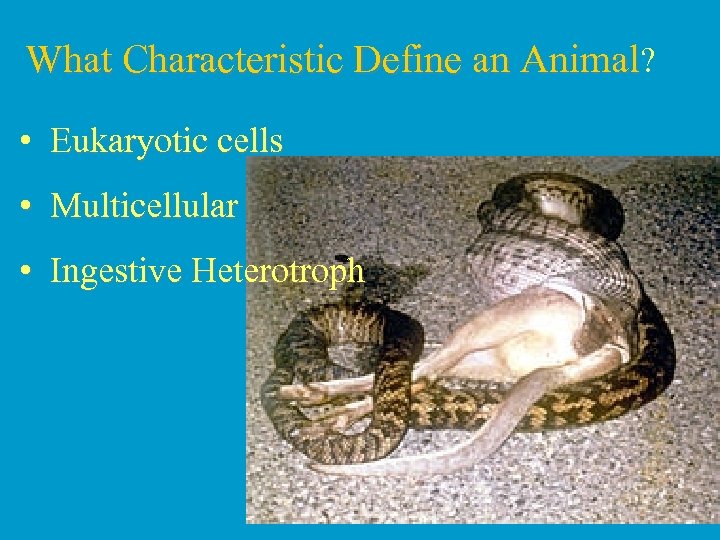 What Characteristic Define an Animal?

• Eukaryotic cells
• Multicellular
• Ingestive Heterotroph